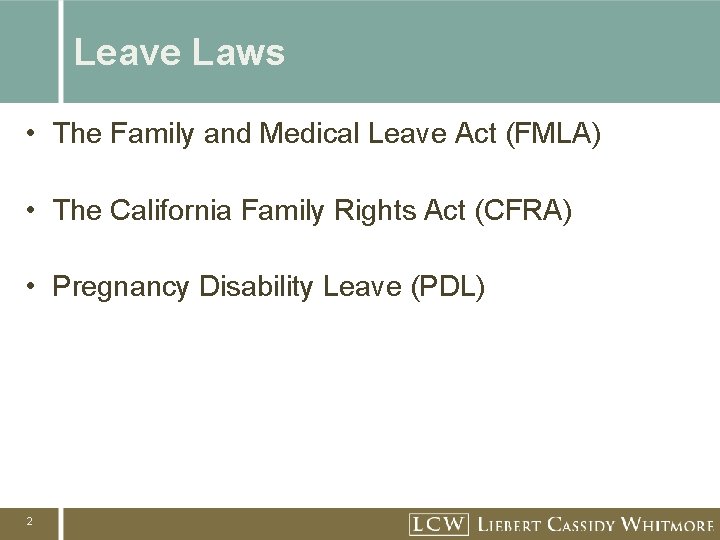 Leave Laws

• The Family and Medical Leave Act (FMLA)

• The California Family Rights Act (CFRA)

• Pregnancy Disability Leave (PDL)

2

LCW LIEBERT CASSIDY WHITMORE